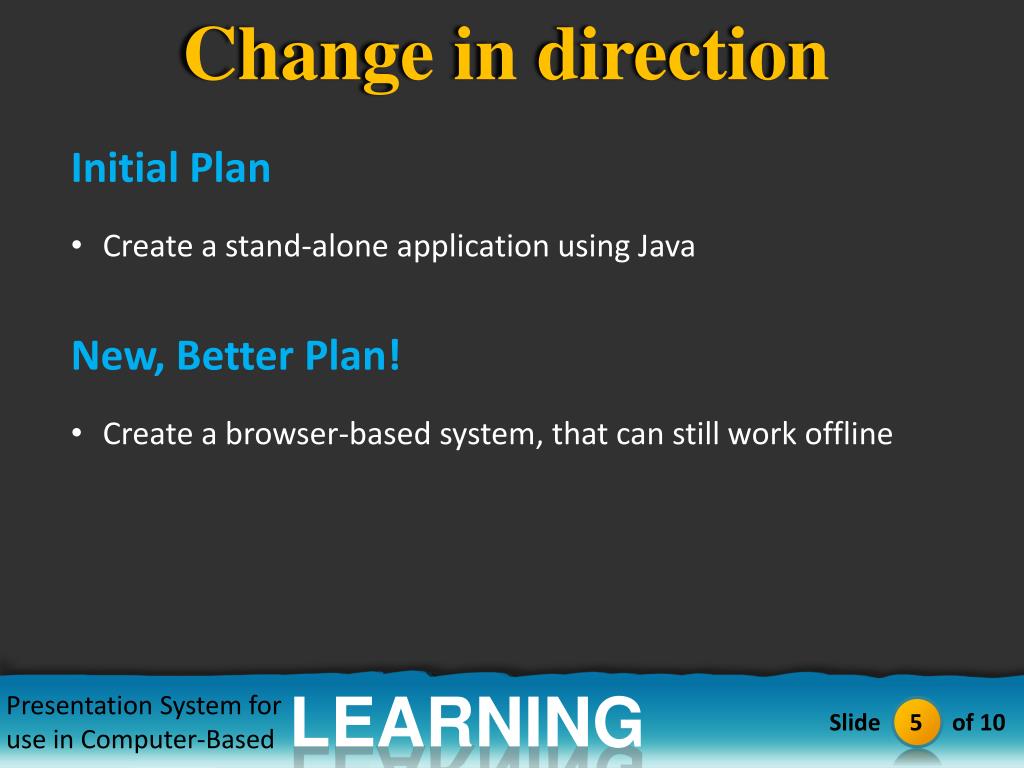 Change in direction

Initial Plan

• Create a stand-alone application using Java

New, Better Plan!

• Create a browser-based system, that can still work offline

Presentation System for use in Computer-Based LEARNING

Slide 5 of 10